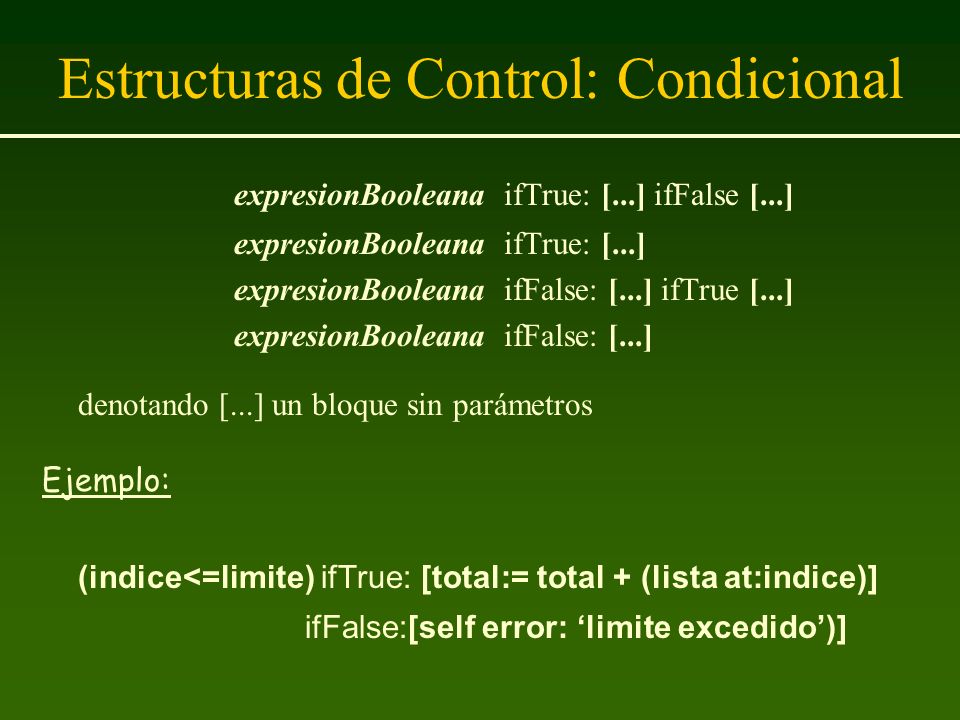 Estructuras de Control: Condicional

expresionBooleana ifTrue: [...] ifFalse [...]
expresionBooleana ifTrue: [...]
expresionBooleana ifFalse: [...] ifTrue [...]
expresionBooleana ifFalse: [...]

denotando [...] un bloque sin parámetros

Ejemplo:

(indice<=limite) ifTrue: [total:= total + (lista at:indice)]
ifFalse:[self error: ‘limite excedido’)]